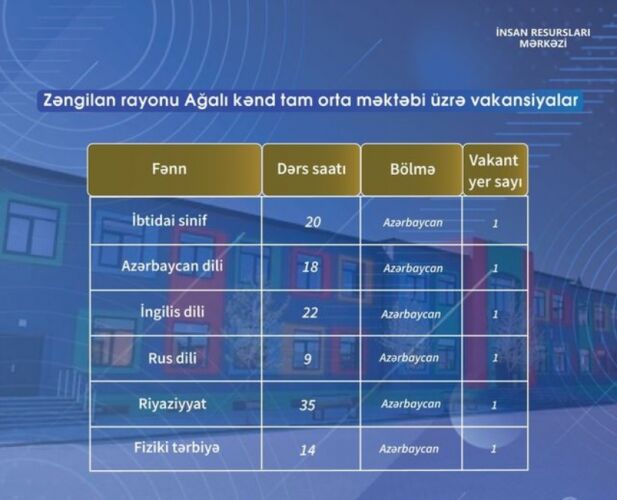 İNSAN RESURSLARI MƏRKƏZİ

Zəngilan rayonu Ağalı kənd tam orta məktəbi üzrə vakansiyalar

| Fənn | Dərs saatı | Bölmə | Vakant yer sayı |
|---|---|---|---|
| İbtidai sinif | 20 | Azərbaycan | 1 |
| Azərbaycan dili | 18 | Azərbaycan | 1 |
| İngilis dili | 22 | Azərbaycan | 1 |
| Rus dili | 9 | Azərbaycan | 1 |
| Riyaziyyat | 35 | Azərbaycan | 1 |
| Fiziki tərbiyə | 14 | Azərbaycan | 1 |